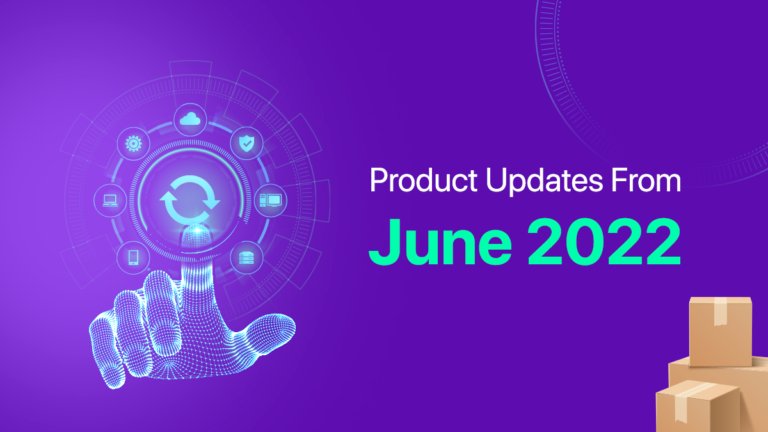 Product Updates From
June 2022